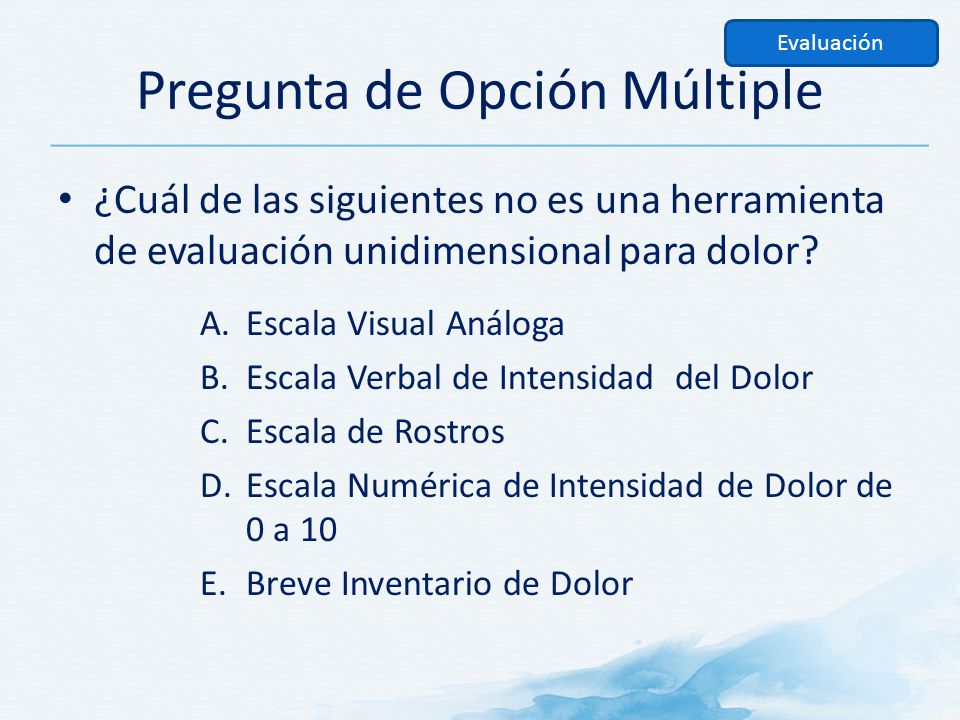 Evaluación

Pregunta de Opción Múltiple

• ¿Cuál de las siguientes no es una herramienta de evaluación unidimensional para dolor?

A. Escala Visual Análoga
B. Escala Verbal de Intensidad del Dolor
C. Escala de Rostros
D. Escala Numérica de Intensidad de Dolor de 0 a 10
E. Breve Inventario de Dolor